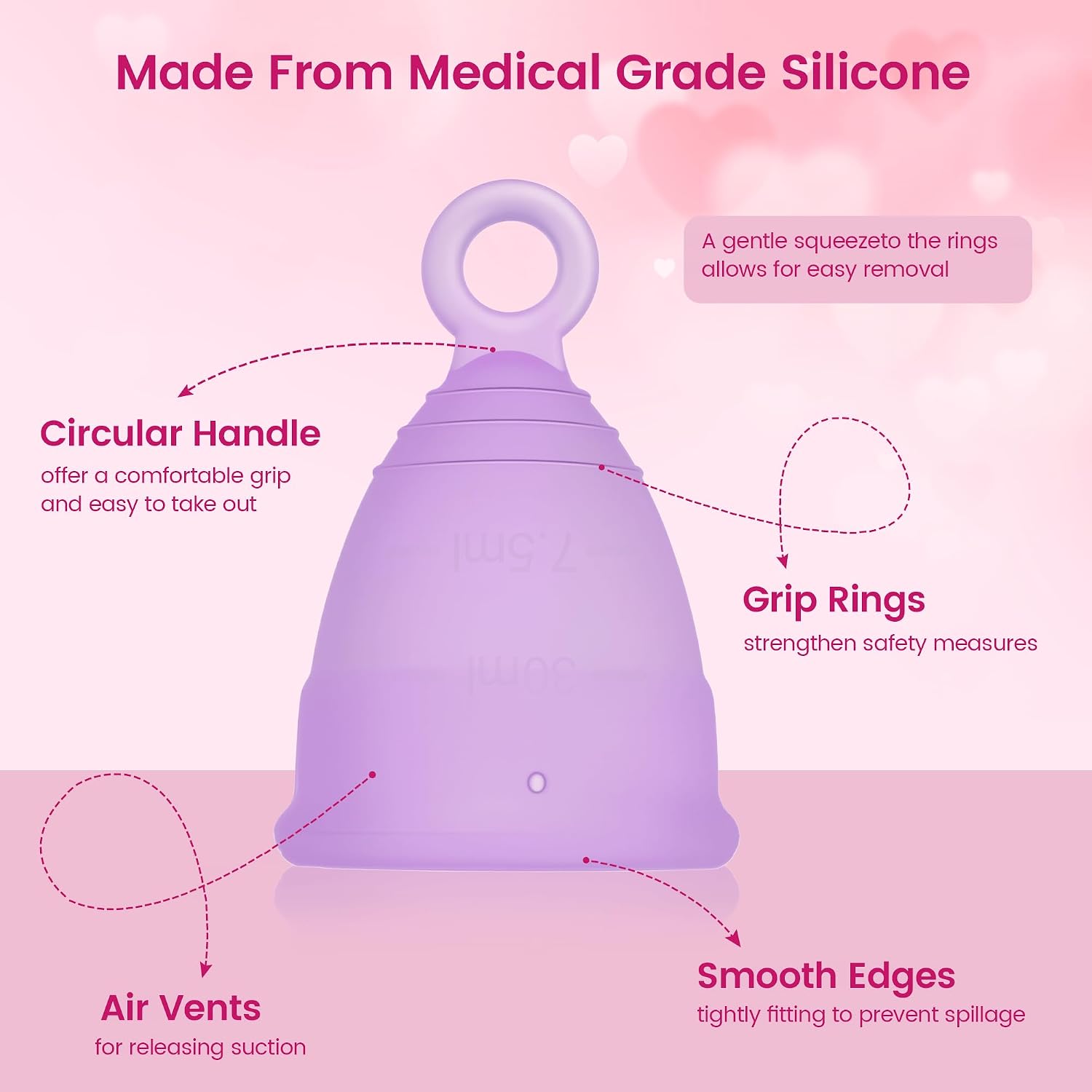 Made From Medical Grade Silicone

A gentle squeezeto the rings allows for easy removal

Circular Handle
offer a comfortable grip and easy to take out

7.5ml

30ml

Grip Rings
strengthen safety measures

Air Vents
for releasing suction

Smooth Edges
tightly fitting to prevent spillage